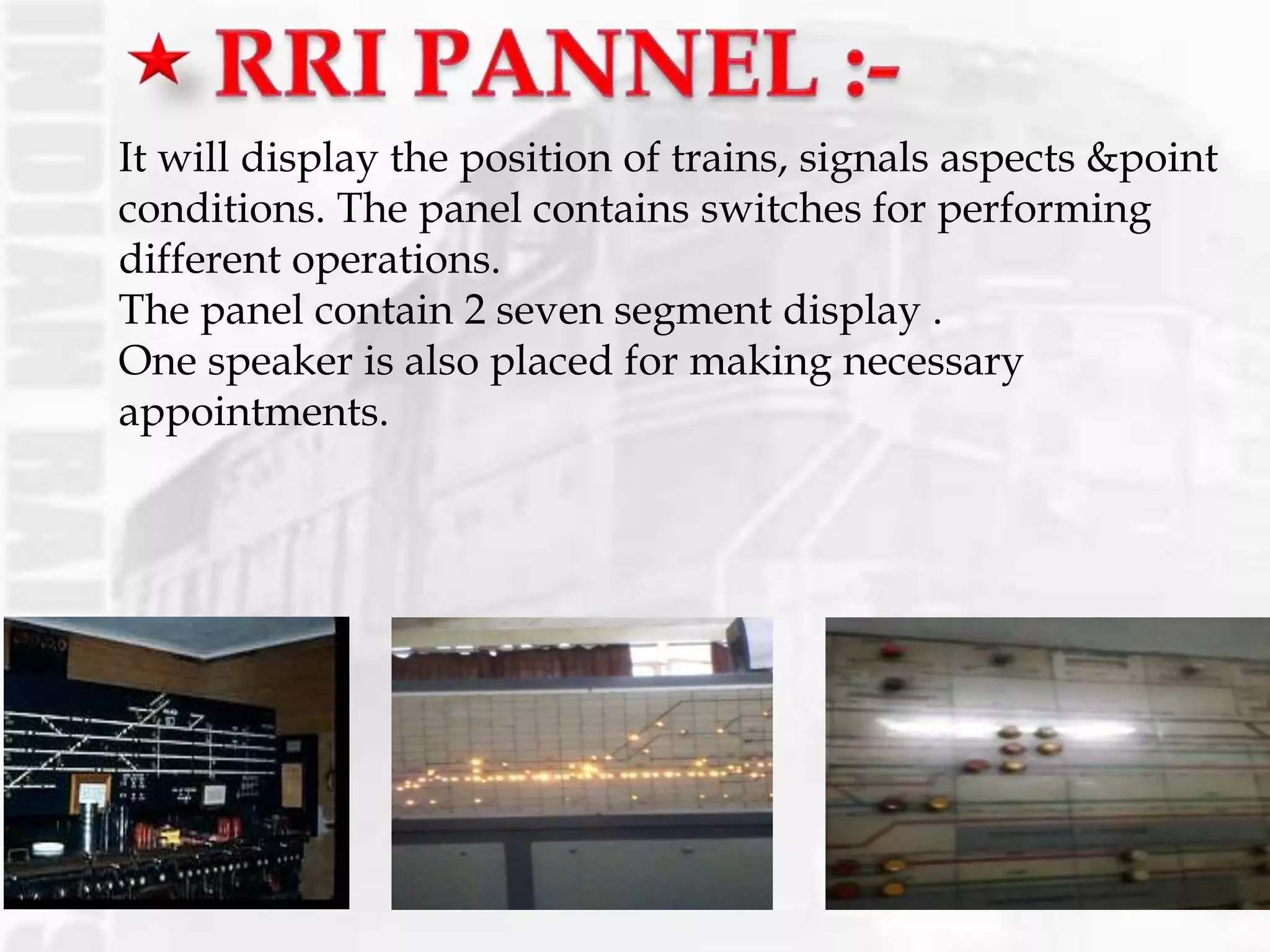 ★ RRI PANNEL :-

It will display the position of trains, signals aspects &point conditions. The panel contains switches for performing different operations.
The panel contain 2 seven segment display .
One speaker is also placed for making necessary appointments.